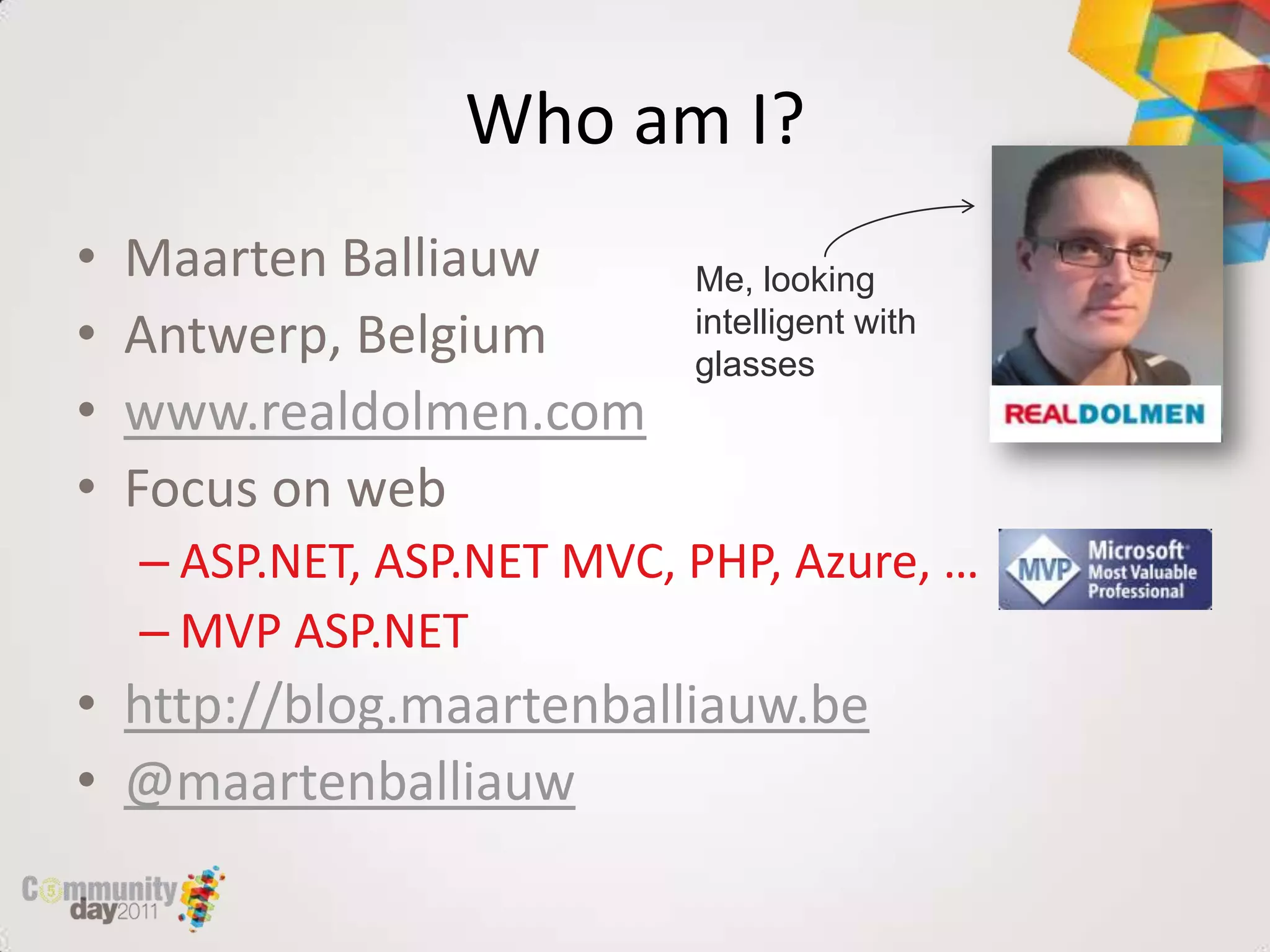 Who am I?

• Maarten Balliauw
• Antwerp, Belgium
• www.realdolmen.com
• Focus on web
  – ASP.NET, ASP.NET MVC, PHP, Azure, …
  – MVP ASP.NET
• http://blog.maartenballiauw.be
• @maartenballiauw

Me, looking intelligent with glasses

REALDOLMEN

MVP Microsoft Most Valuable Professional

Community day 2011